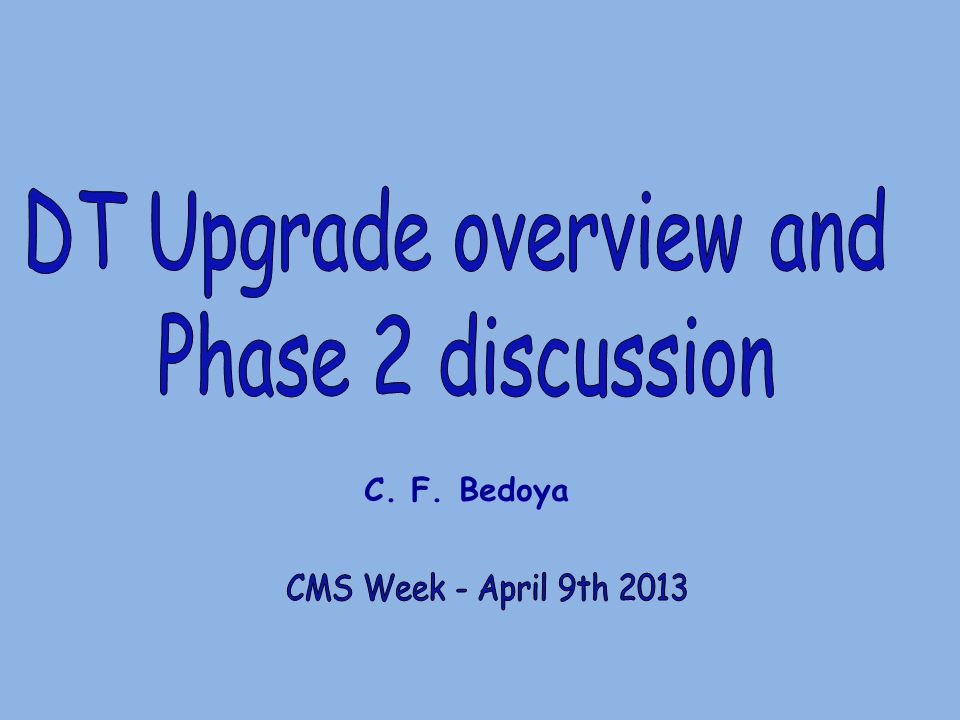 DT Upgrade overview and Phase 2 discussion

C. F. Bedoya

CMS Week - April 9th 2013